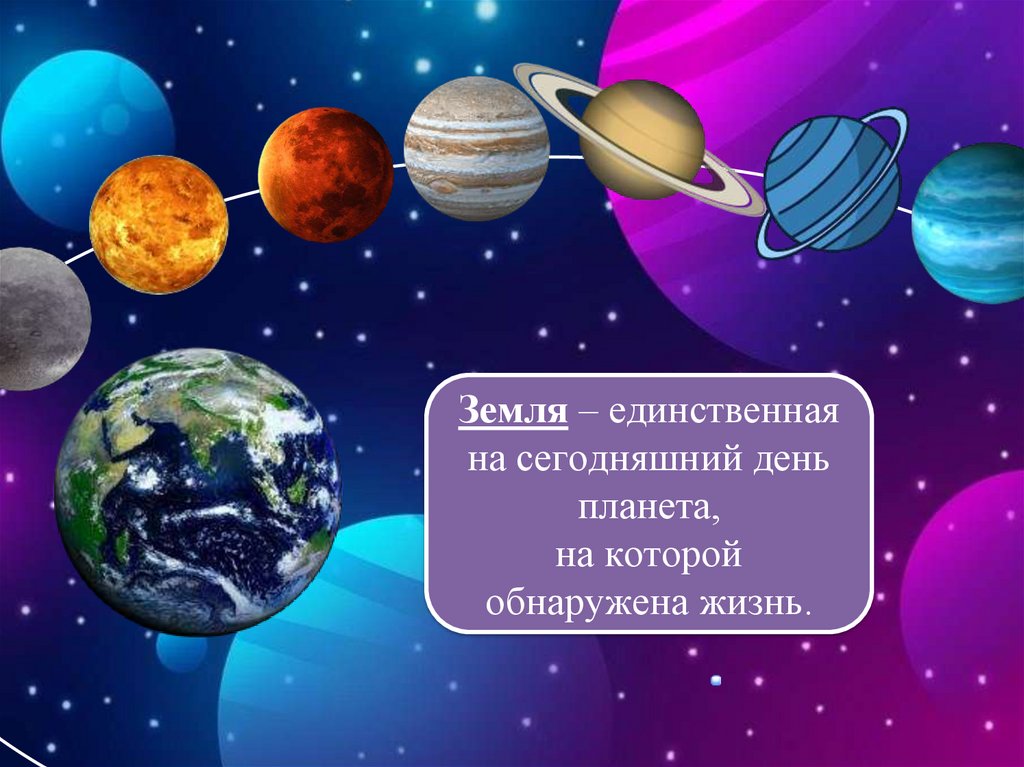 Земля – единственная на сегодняшний день планета, на которой обнаружена жизнь.